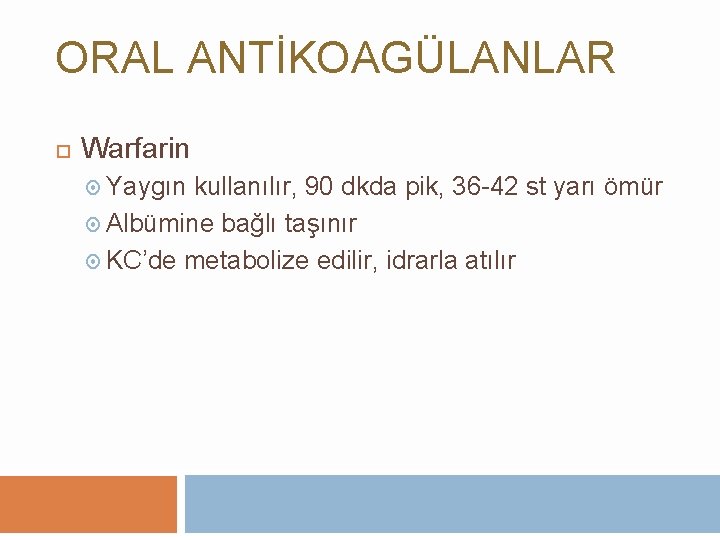 ORAL ANTİKOAGÜLANLAR

Warfarin

Yaygın kullanılır, 90 dkda pik, 36-42 st yarı ömür

Albümine bağlı taşınır

KC'de metabolize edilir, idrarla atılır